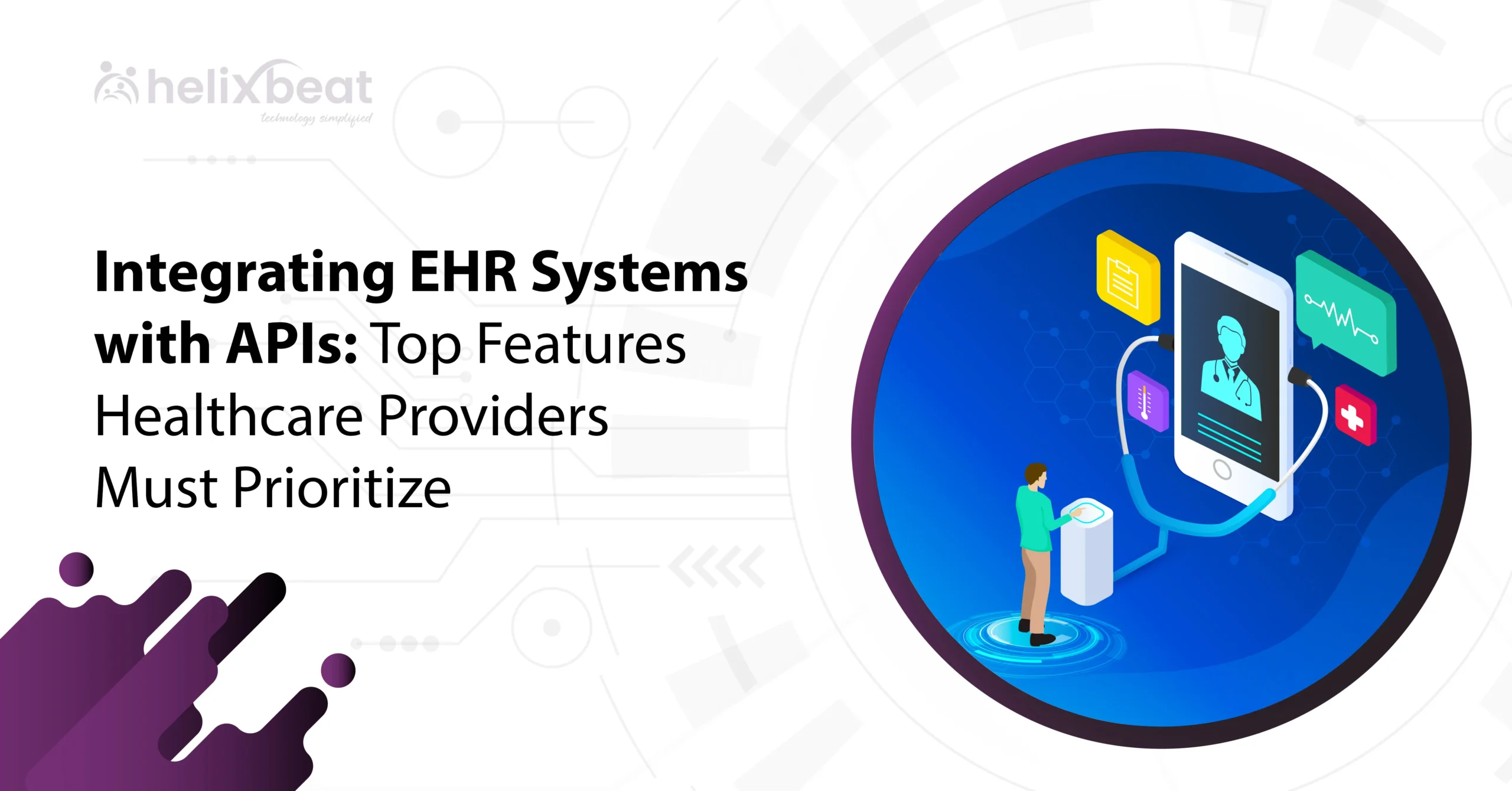 helixbeat
technology simplified

Integrating EHR Systems with APIs: Top Features Healthcare Providers Must Prioritize